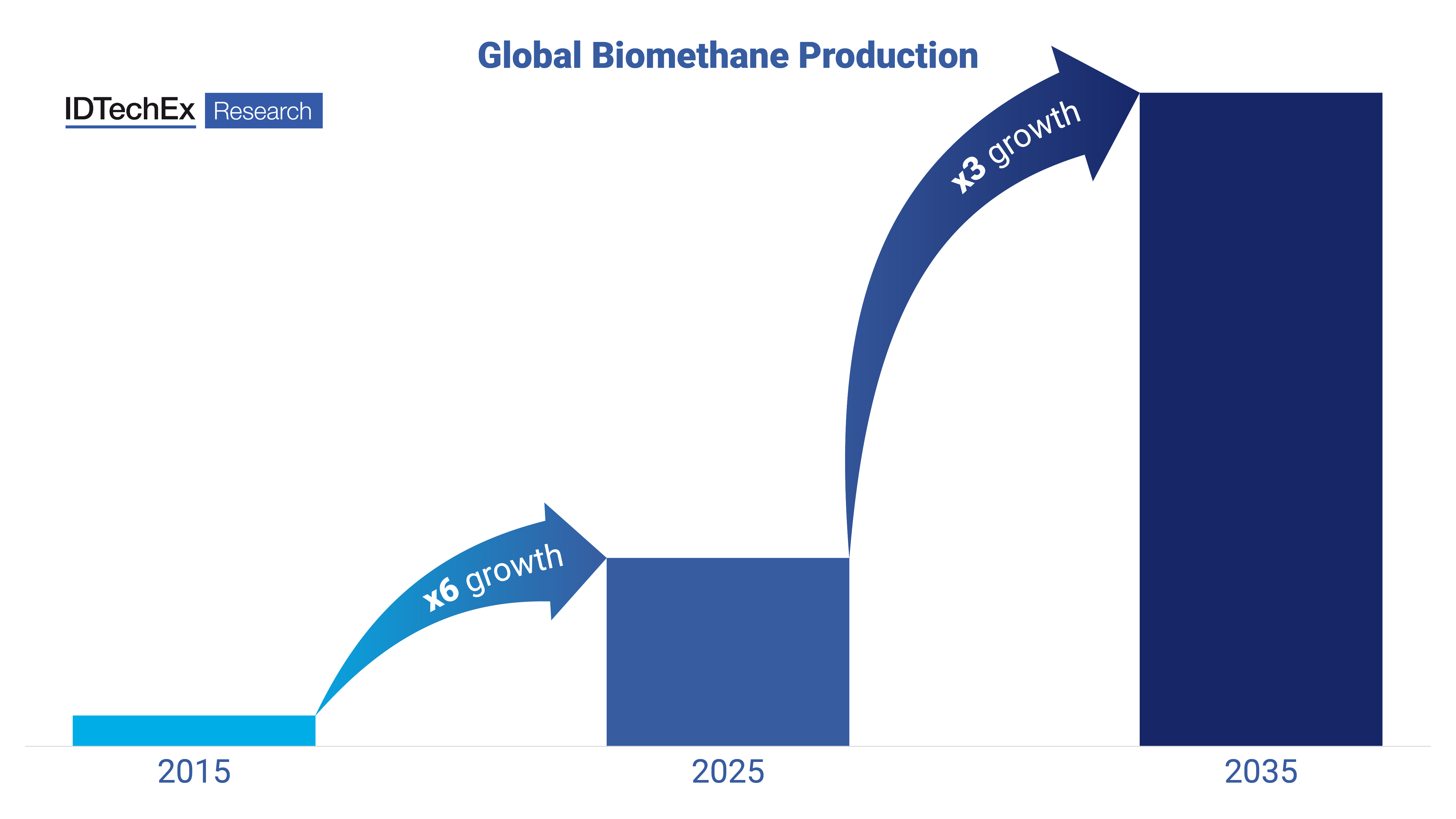 Global Biomethane Production

IDTechEx Research

x6 growth

x3 growth

2015

2025

2035